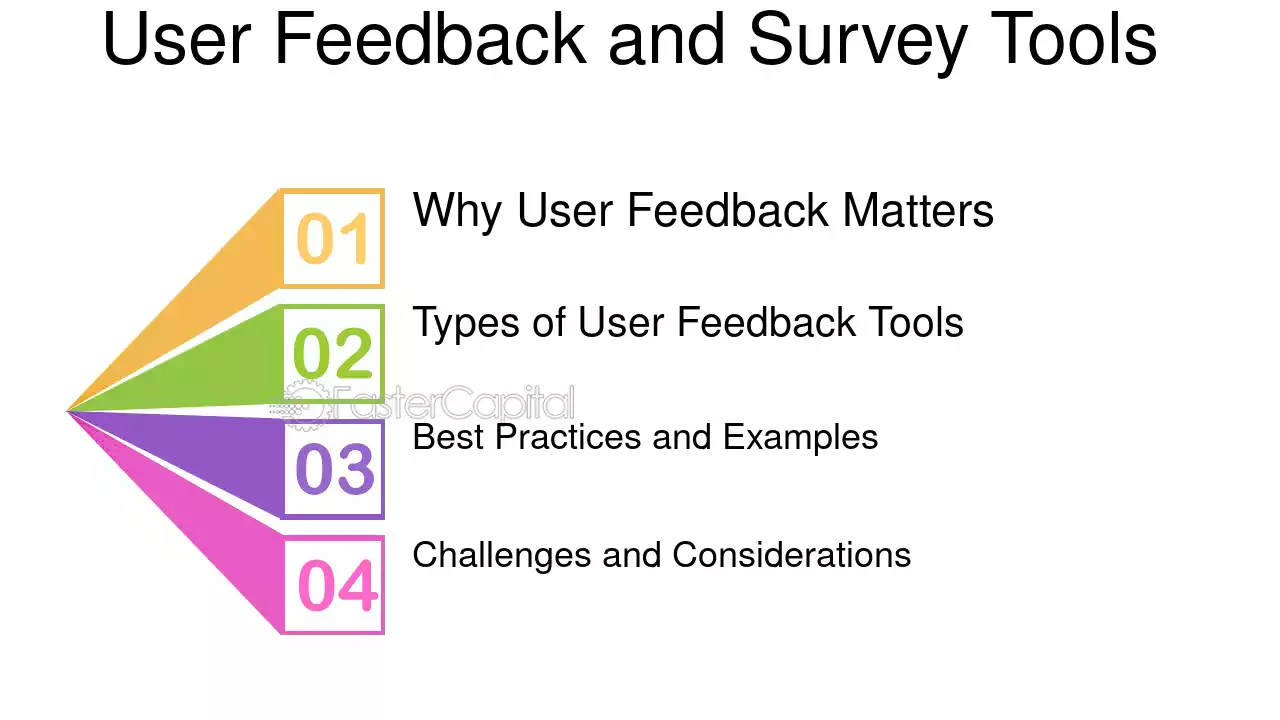 User Feedback and Survey Tools

01
Why User Feedback Matters

02
Types of User Feedback Tools

03
Best Practices and Examples

04
Challenges and Considerations

FasterCapital